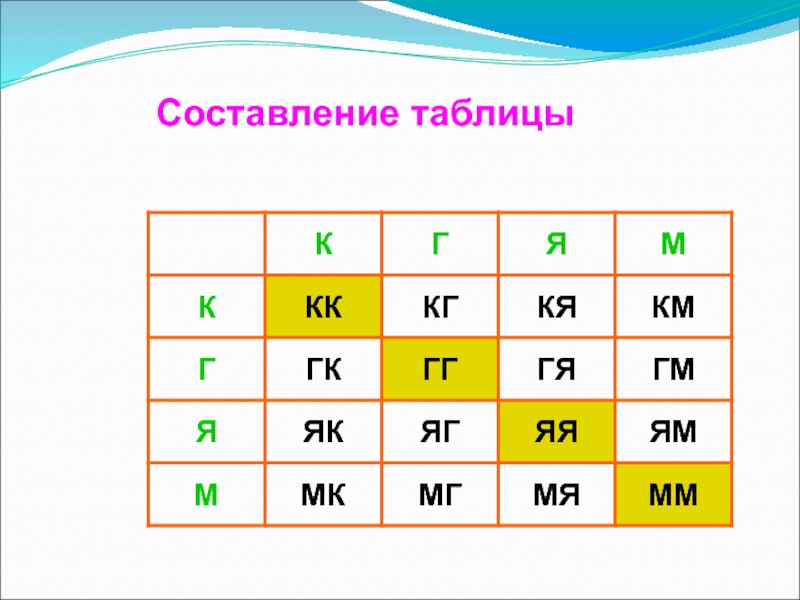 Составление таблицы

|   | К | Г | Я | М |
|---|---|---|---|---|
| К | КК | КГ | КЯ | КМ |
| Г | ГК | ГГ | ГЯ | ГМ |
| Я | ЯК | ЯГ | ЯЯ | ЯМ |
| М | МК | МГ | МЯ | ММ |